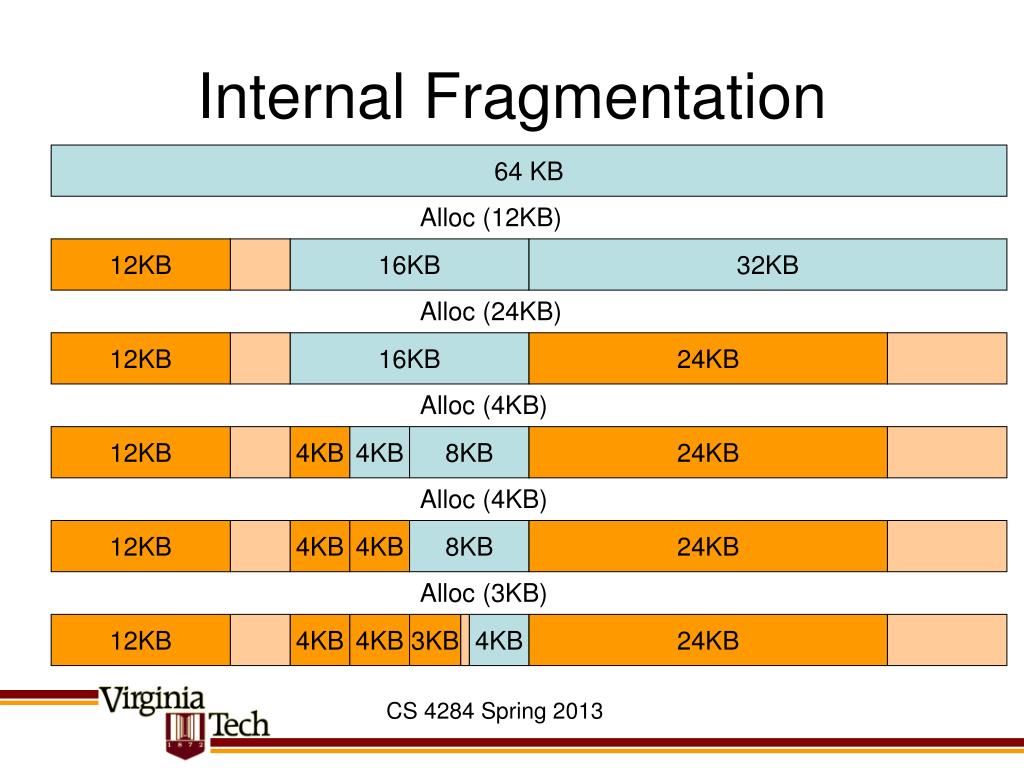 Internal Fragmentation

64 KB

Alloc (12KB)

12KB 16KB 32KB

Alloc (24KB)

12KB 16KB 24KB

Alloc (4KB)

12KB 4KB 4KB 8KB 24KB

Alloc (4KB)

12KB 4KB 4KB 8KB 24KB

Alloc (3KB)

12KB 4KB 4KB 3KB 4KB 24KB

Virginia Tech 1872

CS 4284 Spring 2013